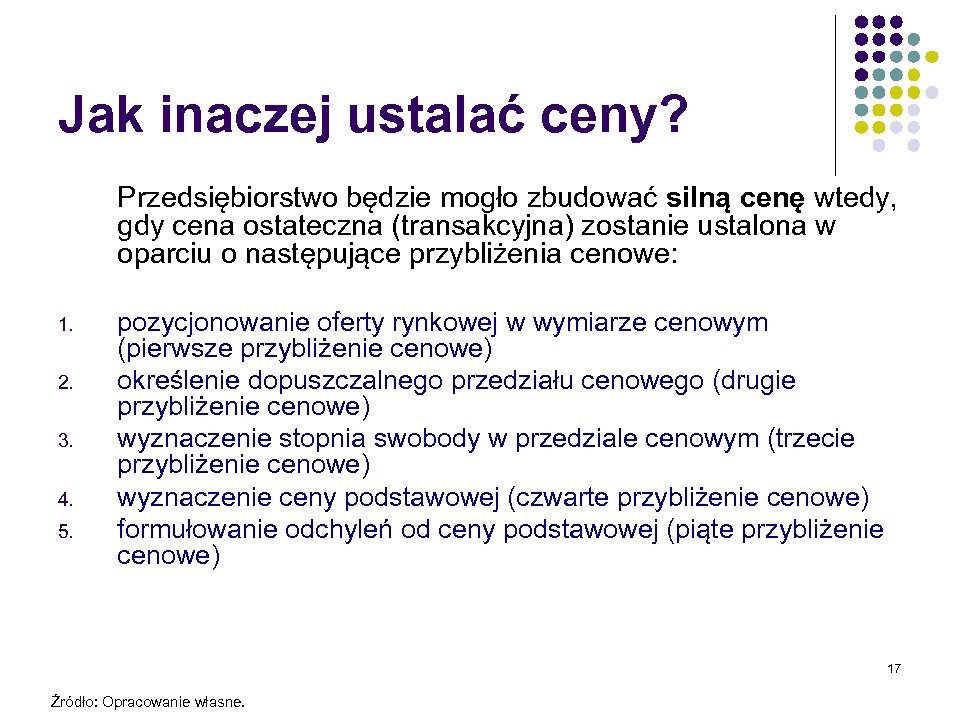 Jak inaczej ustalać ceny?

Przedsiębiorstwo będzie mogło zbudować silną cenę wtedy, gdy cena ostateczna (transakcyjna) zostanie ustalona w oparciu o następujące przybliżenia cenowe:

1. pozycjonowanie oferty rynkowej w wymiarze cenowym (pierwsze przybliżenie cenowe)
2. określenie dopuszczalnego przedziału cenowego (drugie przybliżenie cenowe)
3. wyznaczenie stopnia swobody w przedziale cenowym (trzecie przybliżenie cenowe)
4. wyznaczenie ceny podstawowej (czwarte przybliżenie cenowe)
5. formułowanie odchyleń od ceny podstawowej (piąte przybliżenie cenowe)

17

Źródło: Opracowanie własne.